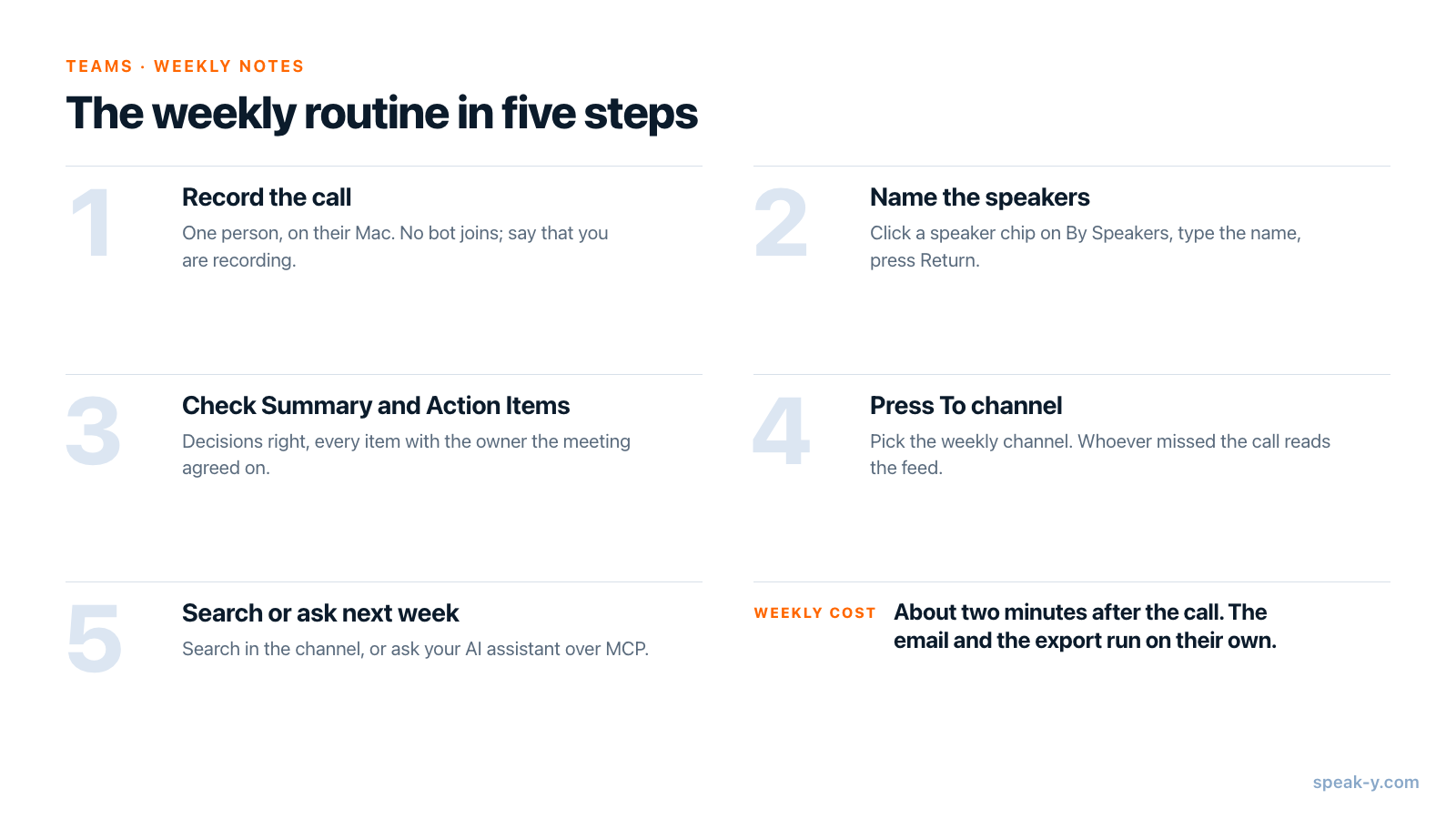 TEAMS · WEEKLY NOTES

The weekly routine in five steps

1

Record the call

One person, on their Mac. No bot joins; say that you are recording.

2

Name the speakers

Click a speaker chip on By Speakers, type the name, press Return.

3

Check Summary and Action Items

Decisions right, every item with the owner the meeting agreed on.

4

Press To channel

Pick the weekly channel. Whoever missed the call reads the feed.

5

Search or ask next week

Search in the channel, or ask your AI assistant over MCP.

WEEKLY COST

About two minutes after the call. The email and the export run on their own.

speak-y.com